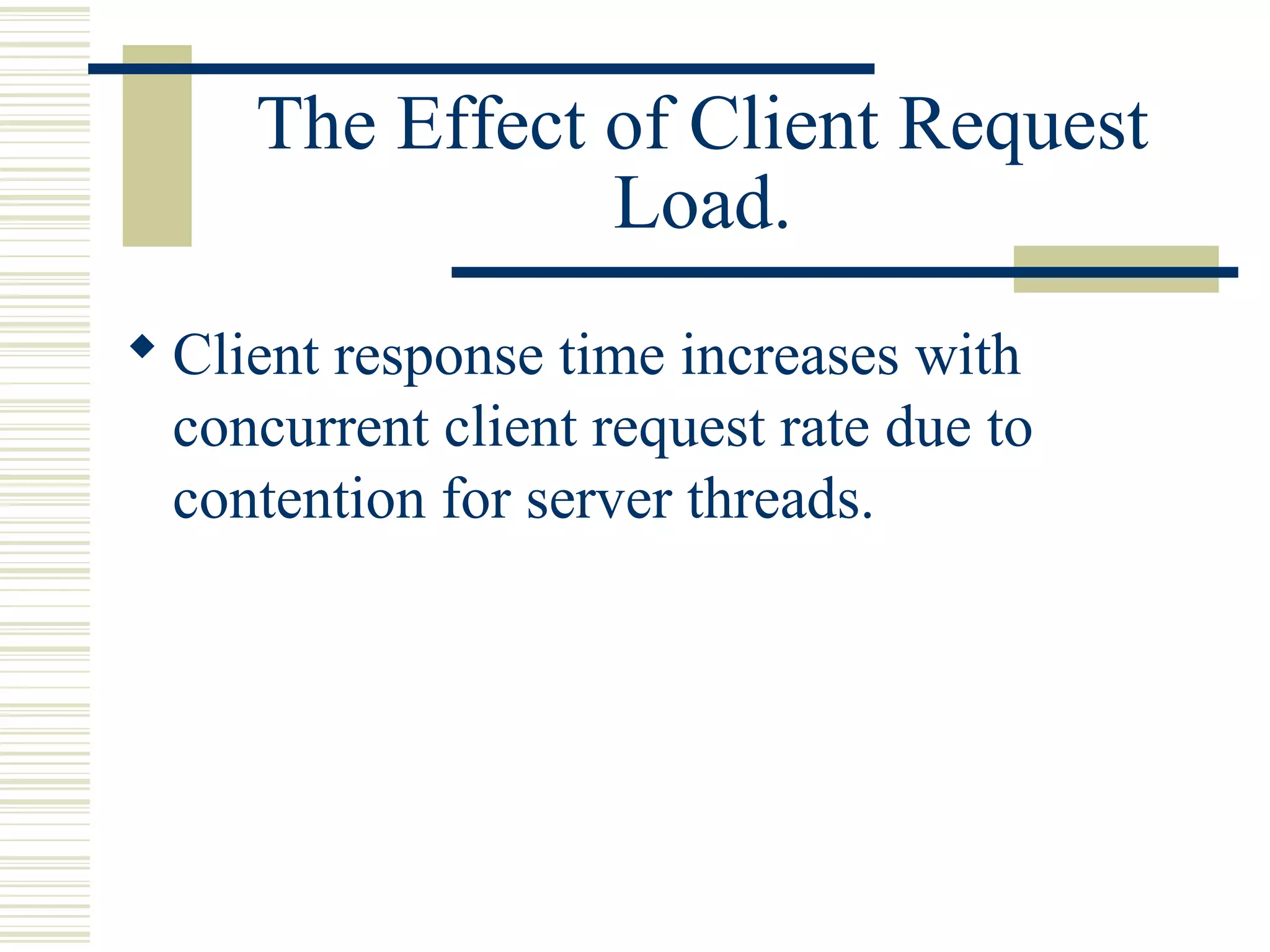 The Effect of Client Request Load.

◆ Client response time increases with concurrent client request rate due to contention for server threads.